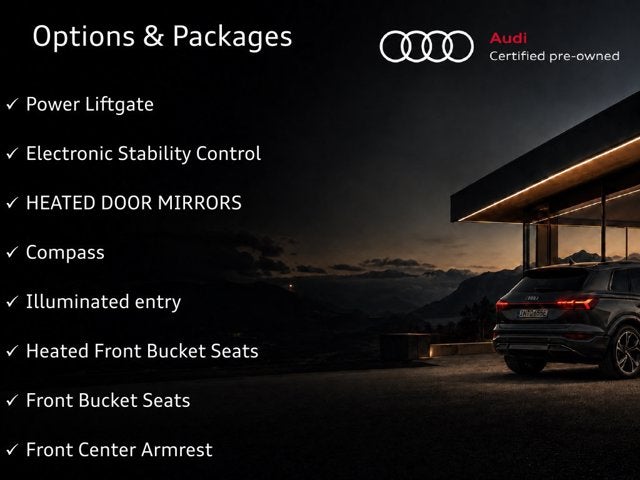 Options & Packages

Audi
Certified pre-owned

✓ Power Liftgate

✓ Electronic Stability Control

✓ HEATED DOOR MIRRORS

✓ Compass

✓ Illuminated entry

✓ Heated Front Bucket Seats

✓ Front Bucket Seats

✓ Front Center Armrest